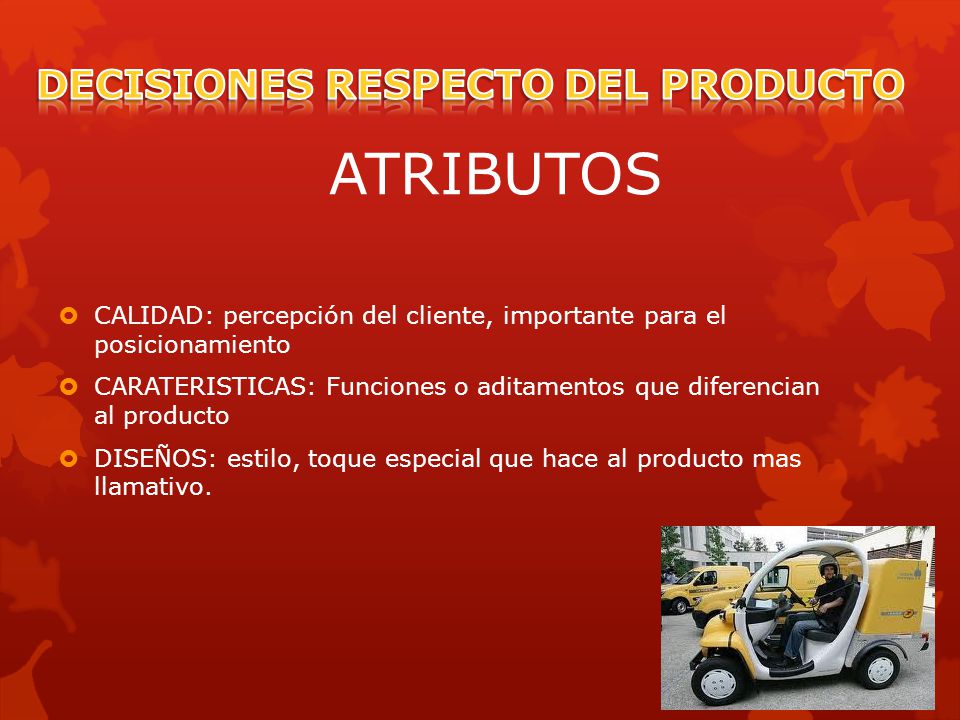 DECISIONES RESPECTO DEL PRODUCTO

ATRIBUTOS

CALIDAD: percepción del cliente, importante para el posicionamiento

CARATERISTICAS: Funciones o aditamentos que diferencian al producto

DISEÑOS: estilo, toque especial que hace al producto mas llamativo.